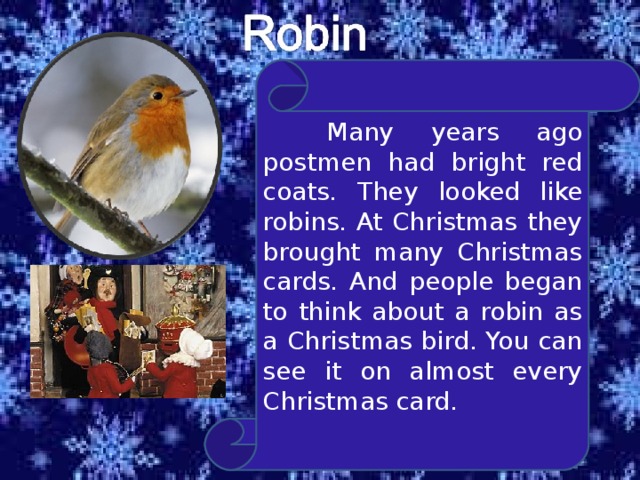 Robin

Many years ago postmen had bright red coats. They looked like robins. At Christmas they brought many Christmas cards. And people began to think about a robin as a Christmas bird. You can see it on almost every Christmas card.